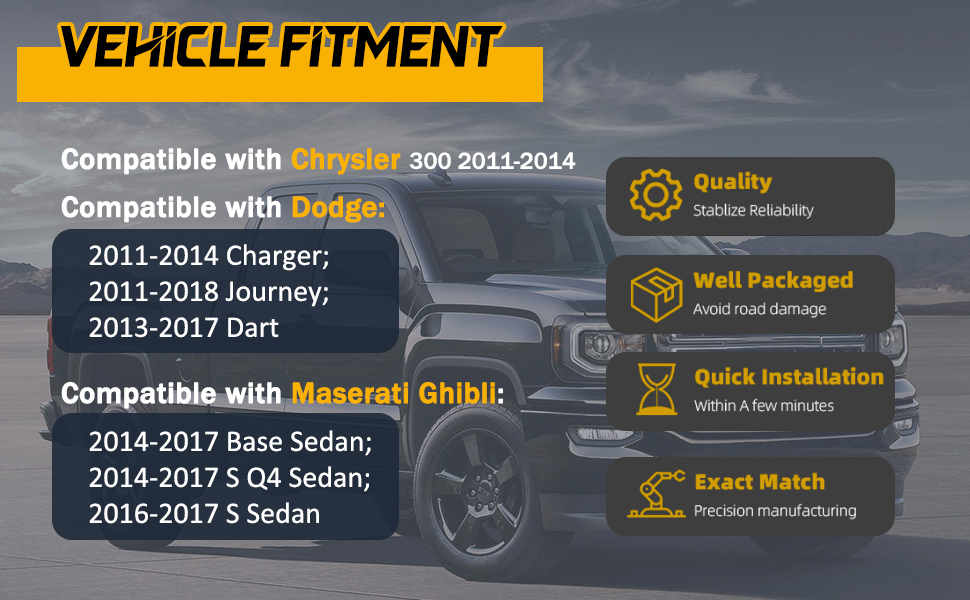 VEHICLE FITMENT

Compatible with Chrysler 300 2011-2014

Compatible with Dodge:

2011-2014 Charger;
2011-2018 Journey;
2013-2017 Dart

Compatible with Maserati Ghibli:

2014-2017 Base Sedan;
2014-2017 S Q4 Sedan;
2016-2017 S Sedan

Quality
Stablize Reliability

Well Packaged
Avoid road damage

Quick Installation
Within A few minutes

Exact Match
Precision manufacturing